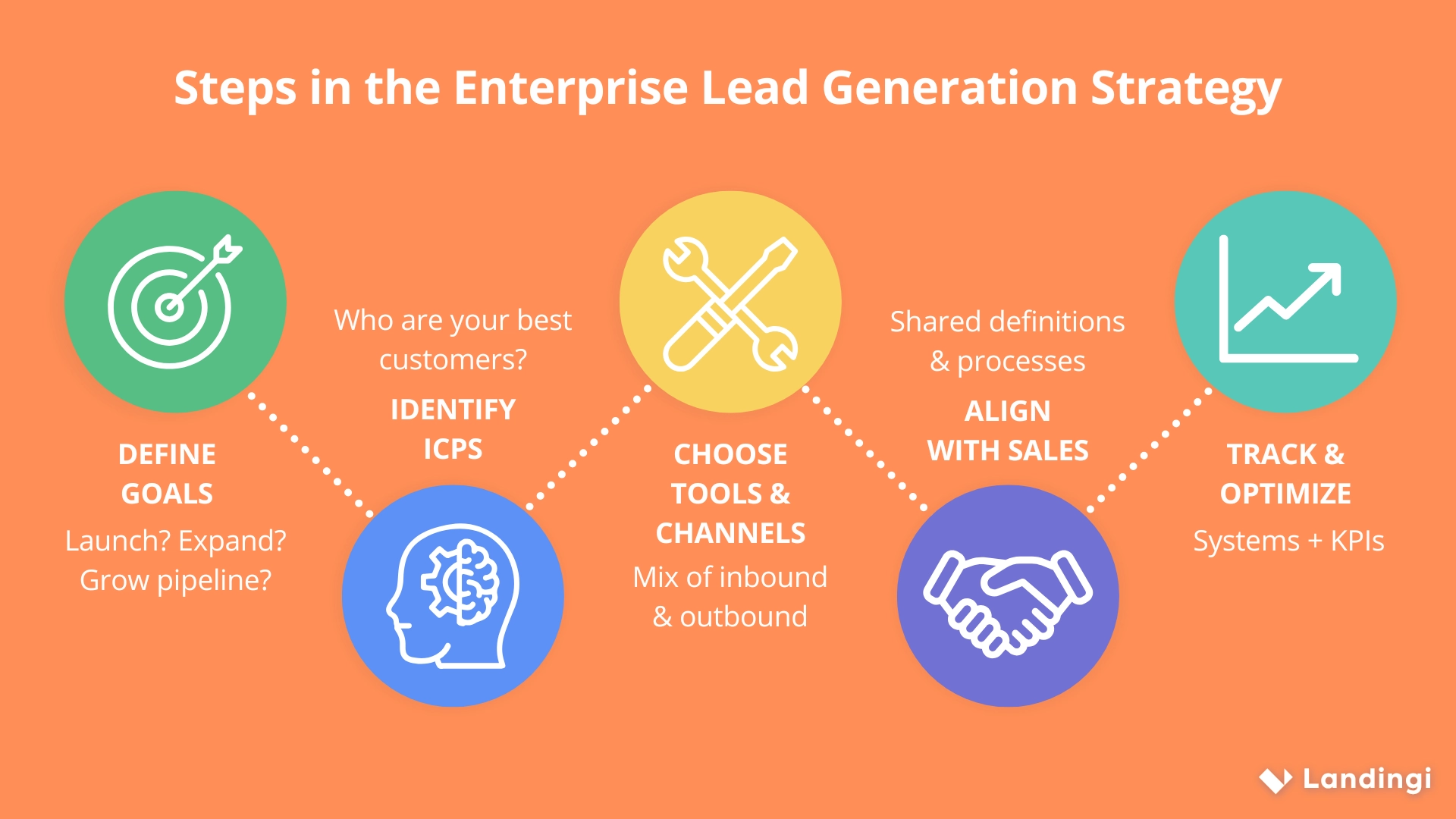 Steps in the Enterprise Lead Generation Strategy

DEFINE GOALS

Launch? Expand? Grow pipeline?

Who are your best customers?

IDENTIFY ICPS

CHOOSE TOOLS & CHANNELS

Mix of inbound & outbound

Shared definitions & processes

ALIGN WITH SALES

TRACK & OPTIMIZE

Systems + KPIs

Landingi